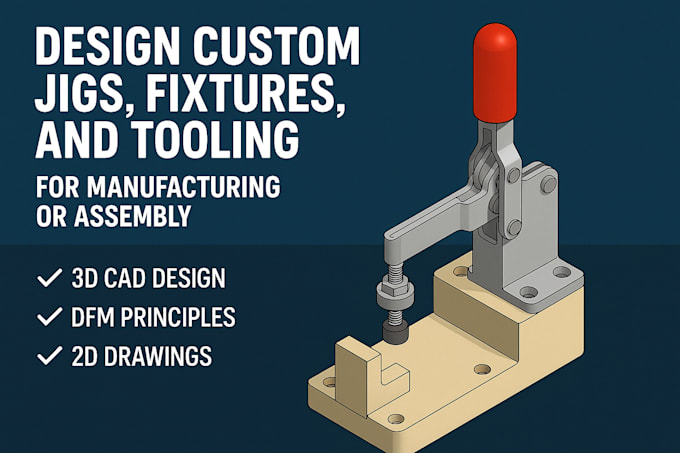 DESIGN CUSTOM JIGS, FIXTURES, AND TOOLING

FOR MANUFACTURING OR ASSEMBLY

✓ 3D CAD DESIGN
✓ DFM PRINCIPLES
✓ 2D DRAWINGS